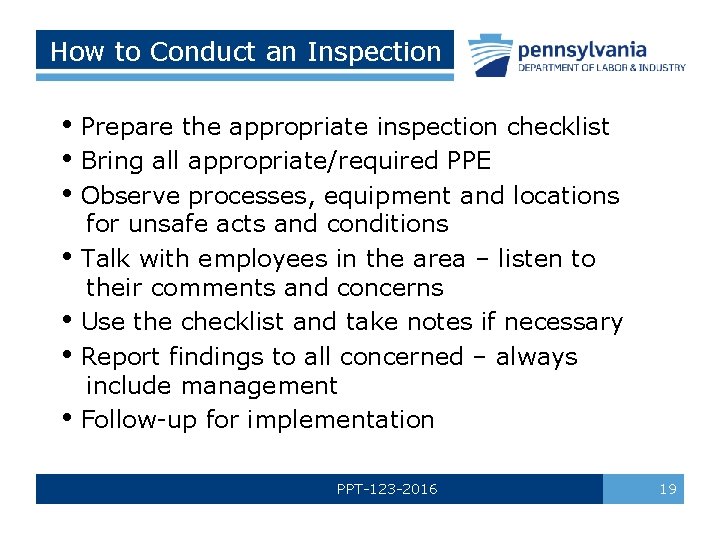 How to Conduct an Inspection

pennsylvania
DEPARTMENT OF LABOR & INDUSTRY

• Prepare the appropriate inspection checklist
• Bring all appropriate/required PPE
• Observe processes, equipment and locations for unsafe acts and conditions
• Talk with employees in the area – listen to their comments and concerns
• Use the checklist and take notes if necessary
• Report findings to all concerned – always include management
• Follow-up for implementation

PPT-123-2016

19